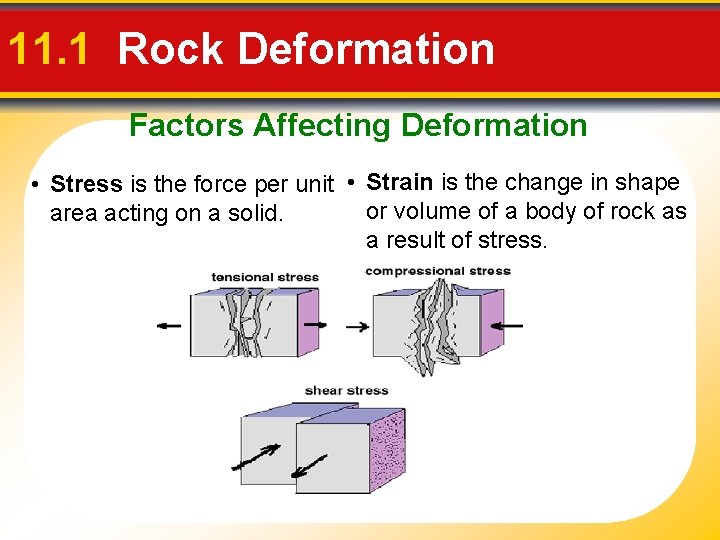 11.1 Rock Deformation

Factors Affecting Deformation

• Stress is the force per unit area acting on a solid.

• Strain is the change in shape or volume of a body of rock as a result of stress.

tensional stress

compressional stress

shear stress